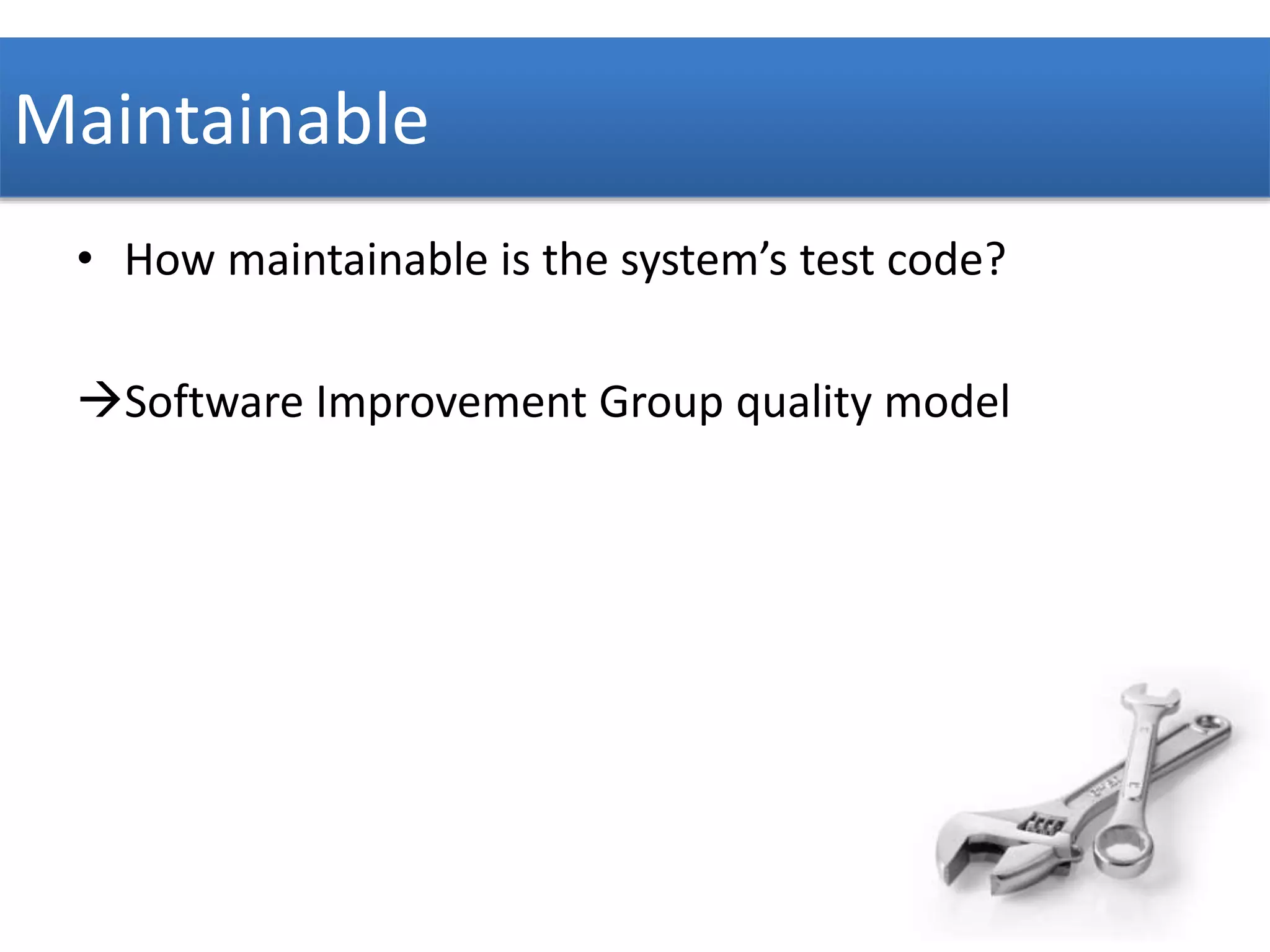 Maintainable

• How maintainable is the system’s test code?

→Software Improvement Group quality model